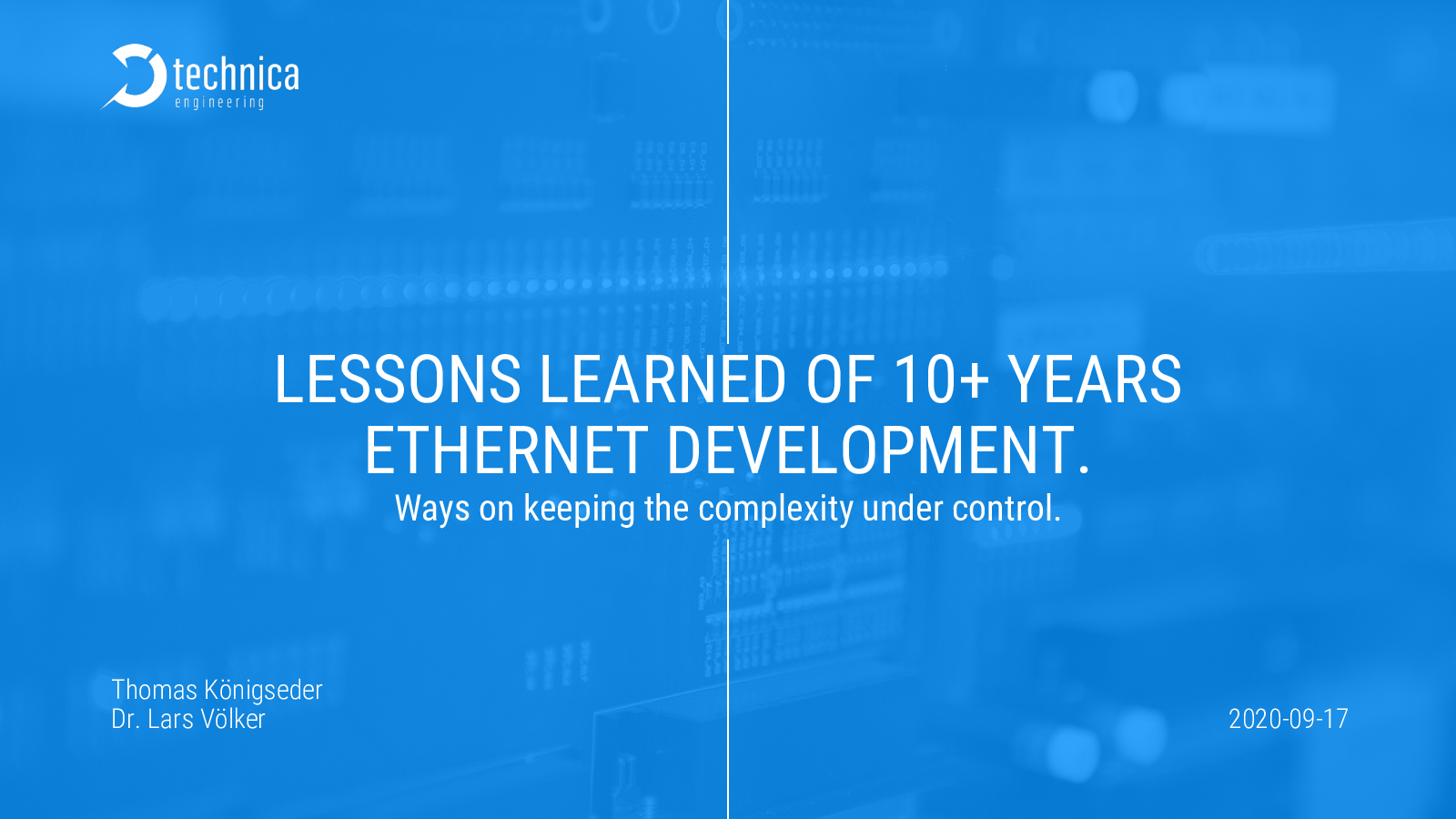 technica
engineering

LESSONS LEARNED OF 10+ YEARS ETHERNET DEVELOPMENT.
Ways on keeping the complexity under control.

Thomas Königseder
Dr. Lars Völker

2020-09-17